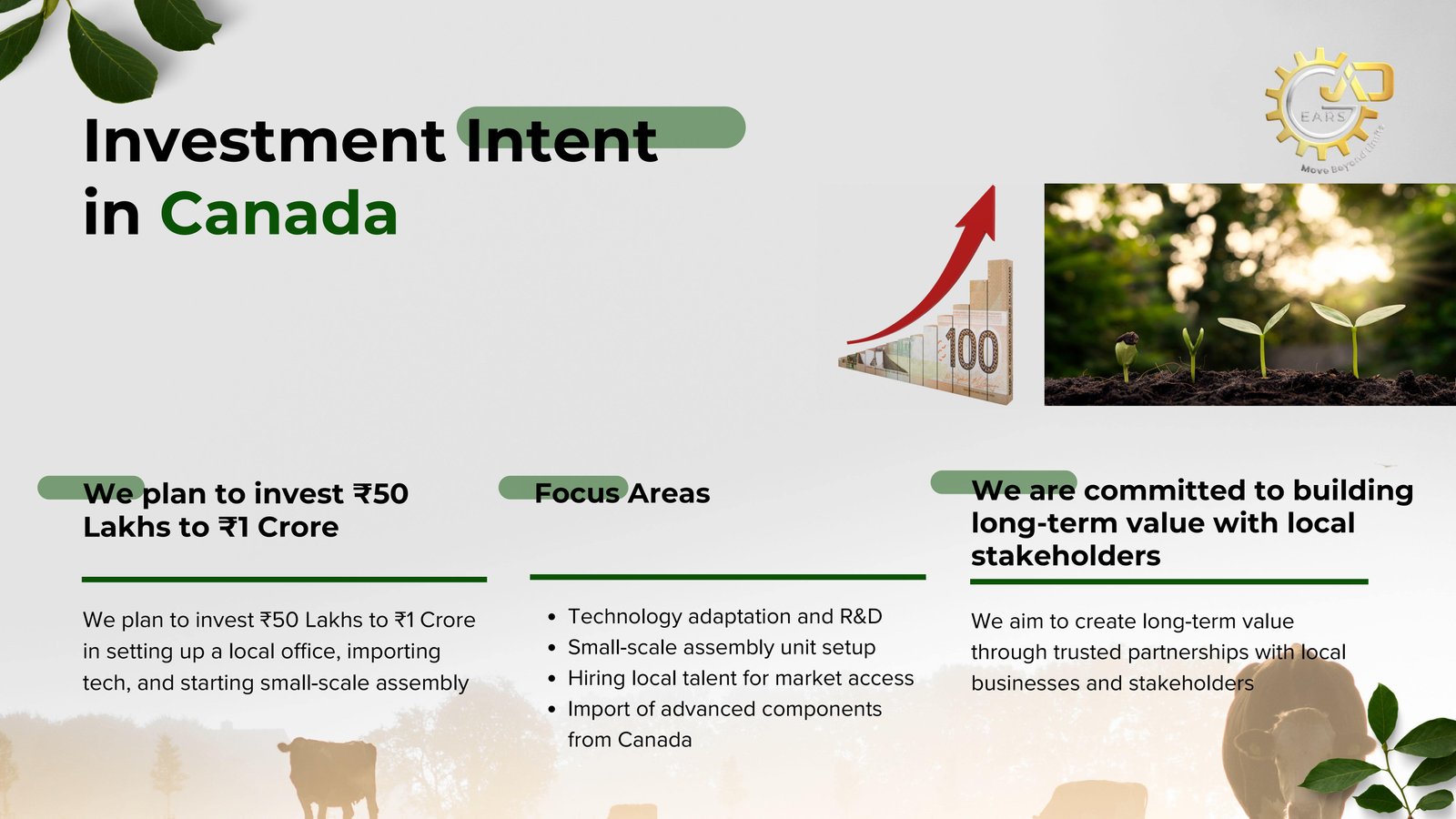 Investment Intent in Canada

JD GEARS
Move Beyond Limits

100

We plan to invest ₹50 Lakhs to ₹1 Crore

We plan to invest ₹50 Lakhs to ₹1 Crore in setting up a local office, importing tech, and starting small-scale assembly

Focus Areas

- Technology adaptation and R&D
- Small-scale assembly unit setup
- Hiring local talent for market access
- Import of advanced components from Canada

We are committed to building long-term value with local stakeholders

We aim to create long-term value through trusted partnerships with local businesses and stakeholders